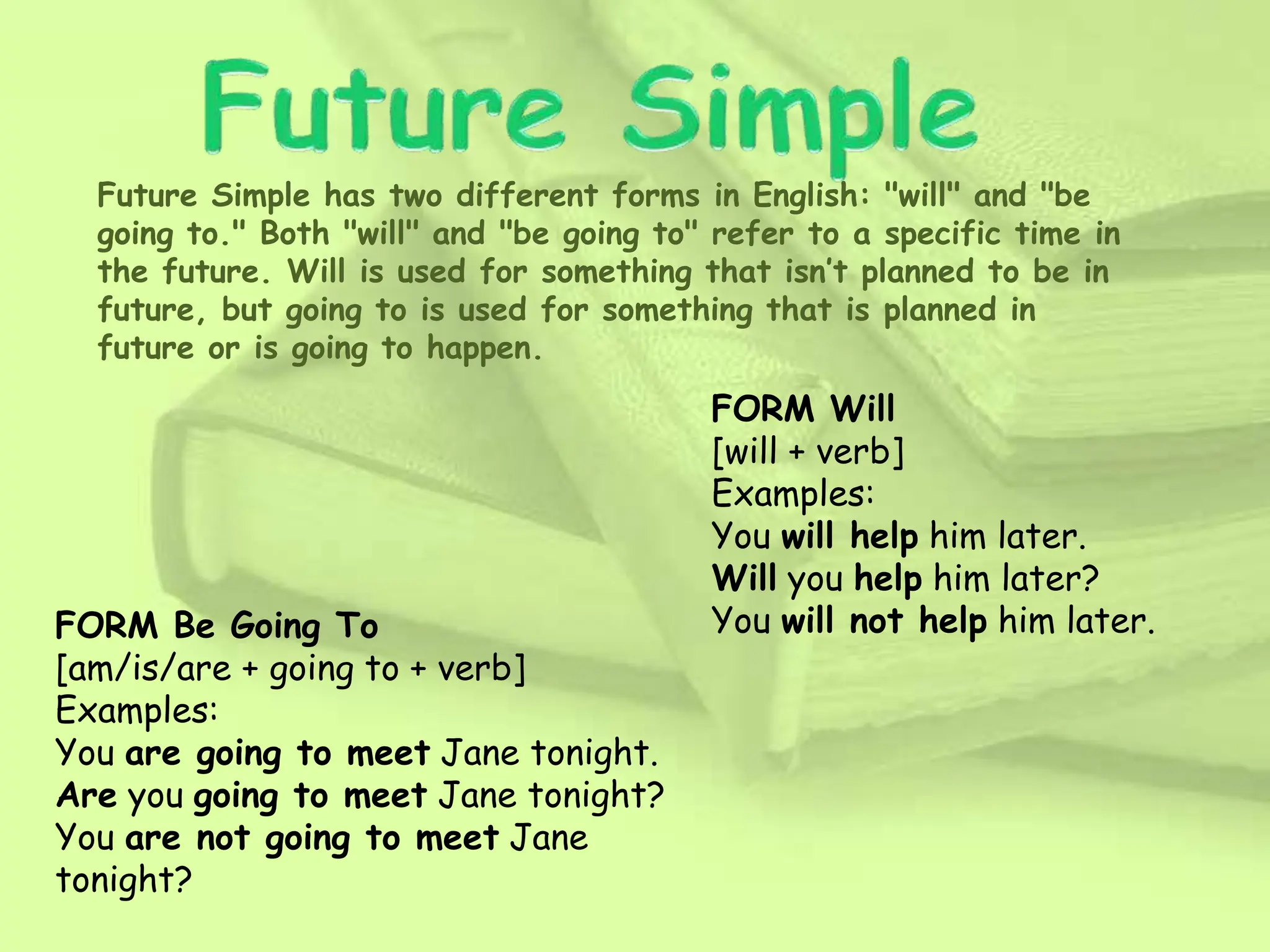 Future Simple

Future Simple has two different forms in English: "will" and "be going to." Both "will" and "be going to" refer to a specific time in the future. Will is used for something that isn't planned to be in future, but going to is used for something that is planned in future or is going to happen.

FORM Will
[will + verb]
Examples:
You will help him later.
Will you help him later?
You will not help him later.

FORM Be Going To
[am/is/are + going to + verb]
Examples:
You are going to meet Jane tonight.
Are you going to meet Jane tonight?
You are not going to meet Jane tonight?